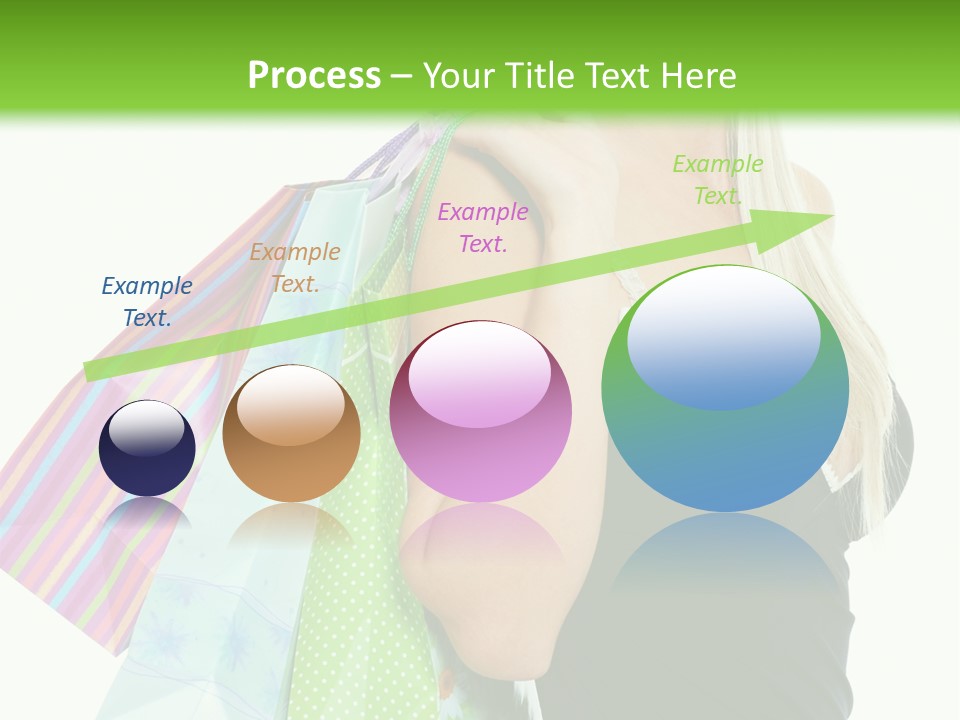 Process – Your Title Text Here

Example Text.

Example Text.

Example Text.

Example Text.